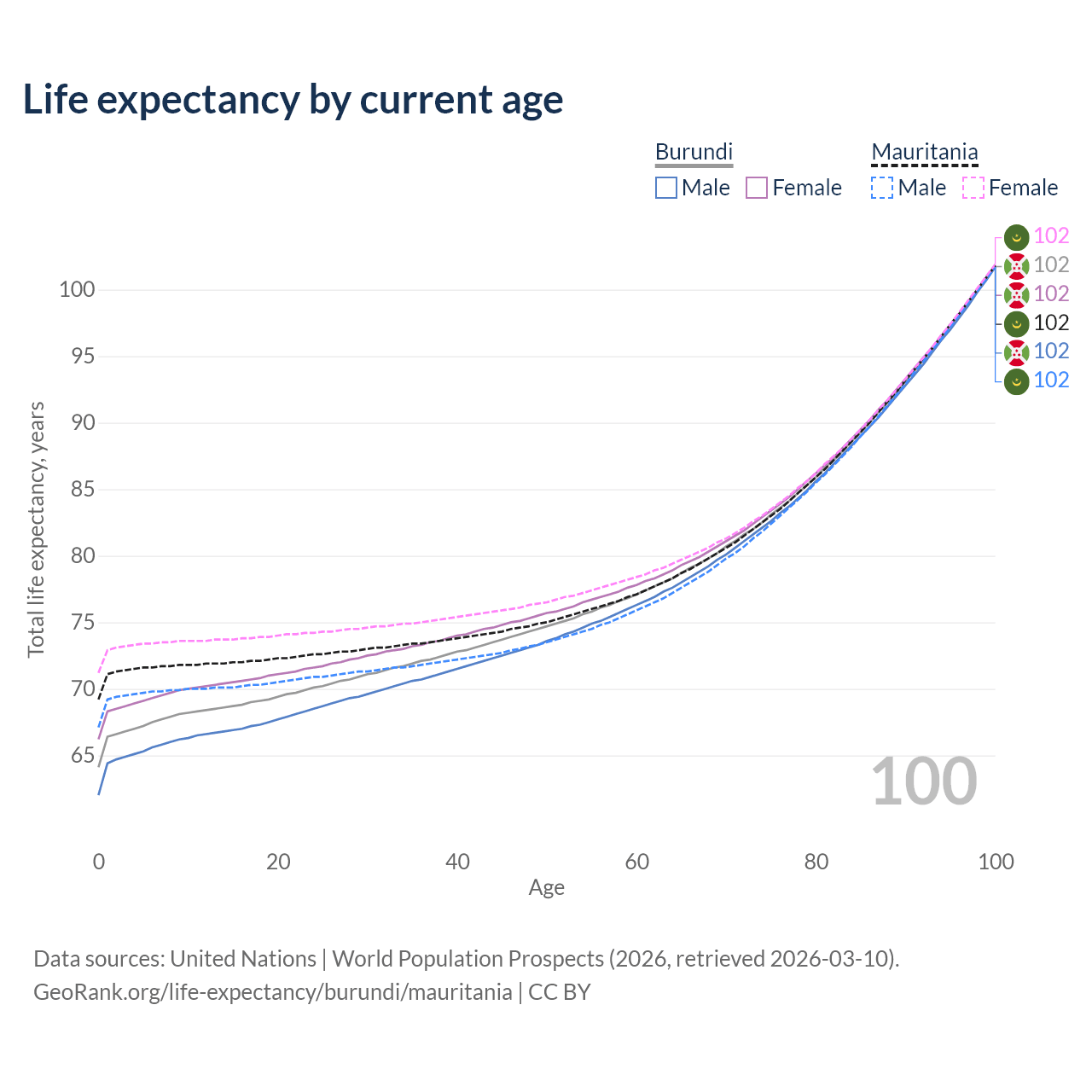 Life expectancy by current age

Burundi
Male Female

Mauritania
Male Female

102
102
102
102
102
102

100
95
90
85
80
75
70
65

Total life expectancy, years

100

0 20 40 60 80 100
Age

Data sources: United Nations | World Population Prospects (2026, retrieved 2026-03-10).
GeoRank.org/life-expectancy/burundi/mauritania | CC BY